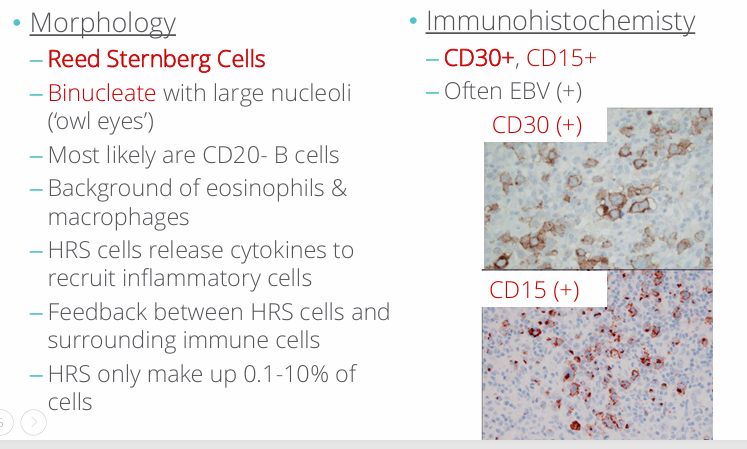 • Morphology
– Reed Sternberg Cells
– Binucleate with large nucleoli ('owl eyes')
– Most likely are CD20- B cells
– Background of eosinophils & macrophages
– HRS cells release cytokines to recruit inflammatory cells
– Feedback between HRS cells and surrounding immune cells
– HRS only make up 0.1-10% of cells

• Immunohistochemisty
– CD30+, CD15+
– Often EBV (+)

CD30 (+)

CD15 (+)